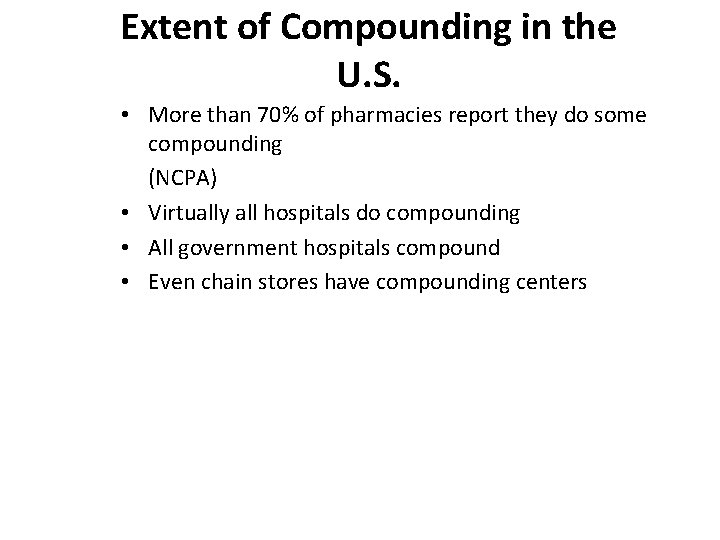 Extent of Compounding in the U.S.

• More than 70% of pharmacies report they do some compounding
(NCPA)
• Virtually all hospitals do compounding
• All government hospitals compound
• Even chain stores have compounding centers